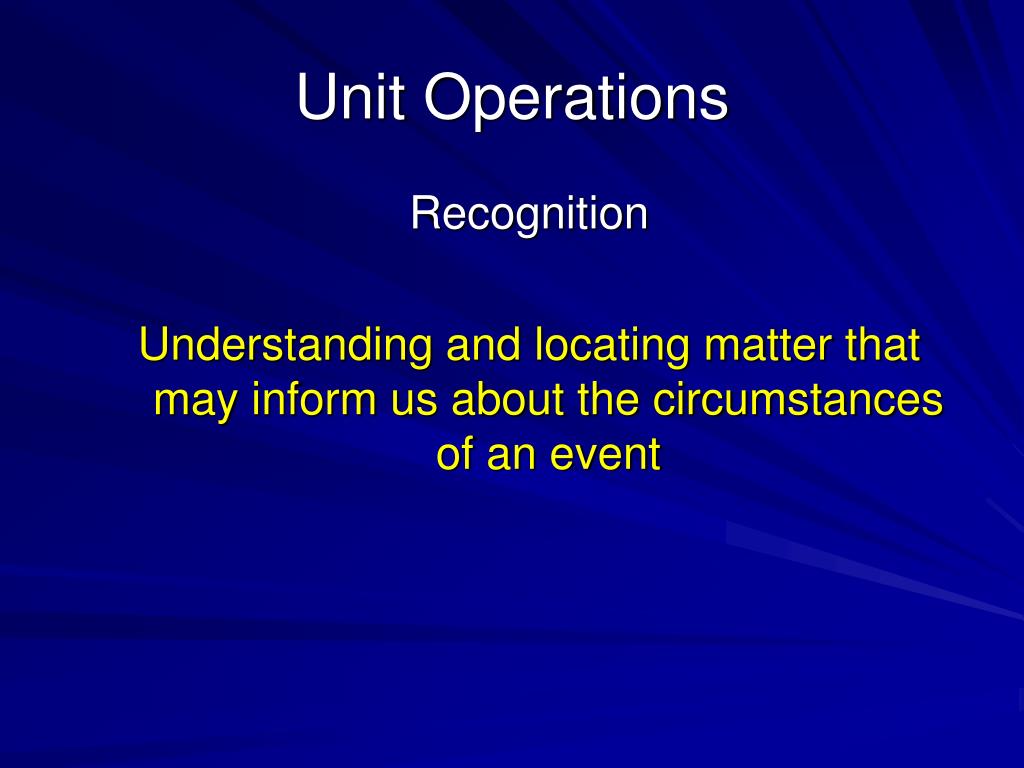 Unit Operations

Recognition

Understanding and locating matter that may inform us about the circumstances of an event